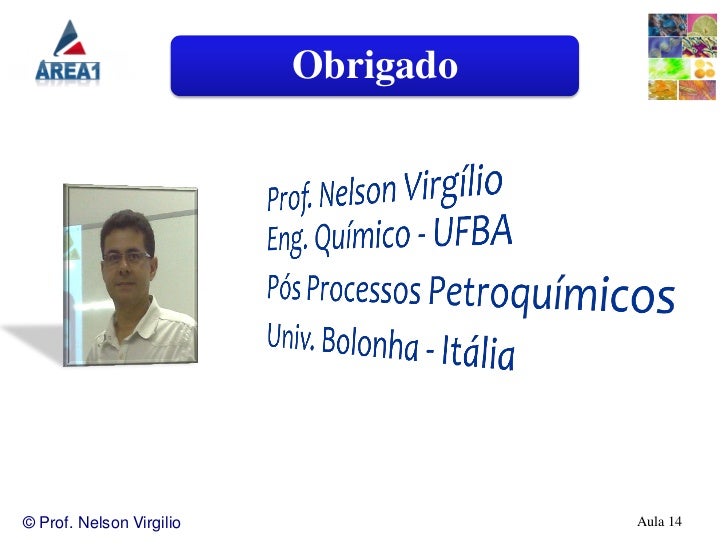 AREA1

Obrigado

Prof. Nelson Virgílio
Eng. Químico - UFBA
Pós Processos Petroquímicos
Univ. Bolonha - Itália

© Prof. Nelson Virgilio

Aula 14